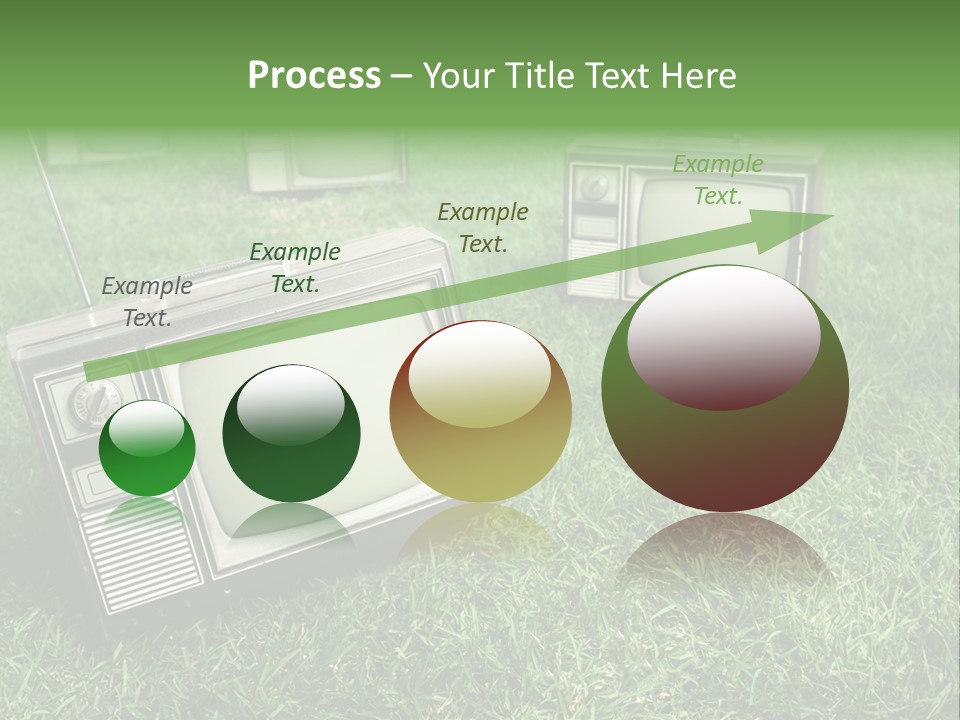 Process – Your Title Text Here

Example Text.

Example Text.

Example Text.

Example Text.